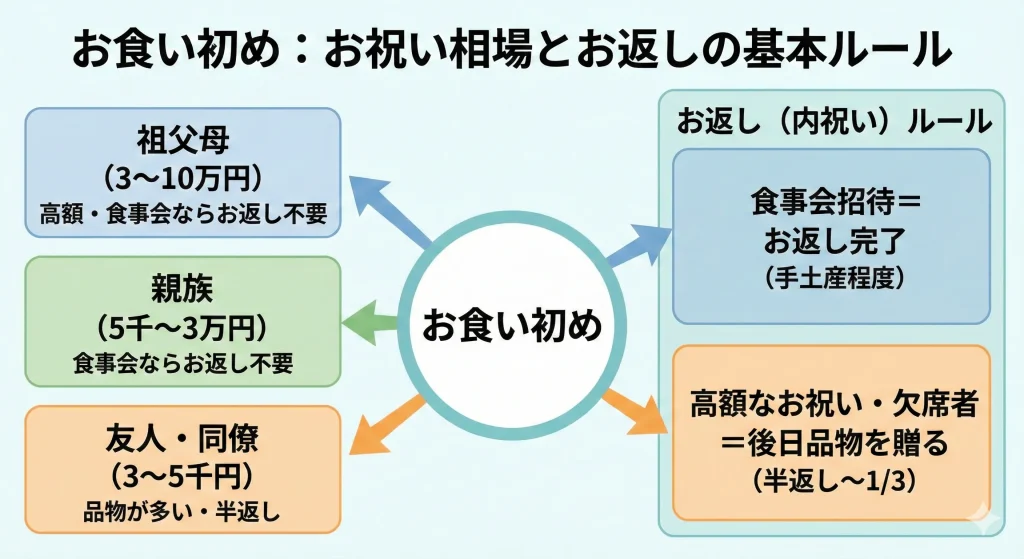 お食い初め：お祝い相場とお返しの基本ルール

祖父母
（3〜10万円）
高額・食事会ならお返し不要

親族
（5千〜3万円）
食事会ならお返し不要

友人・同僚
（3〜5千円）
品物が多い・半返し

お食い初め

お返し（内祝い）ルール

食事会招待＝
お返し完了
（手土産程度）

高額なお祝い・欠席者
＝後日品物を贈る
（半返し〜1/3）